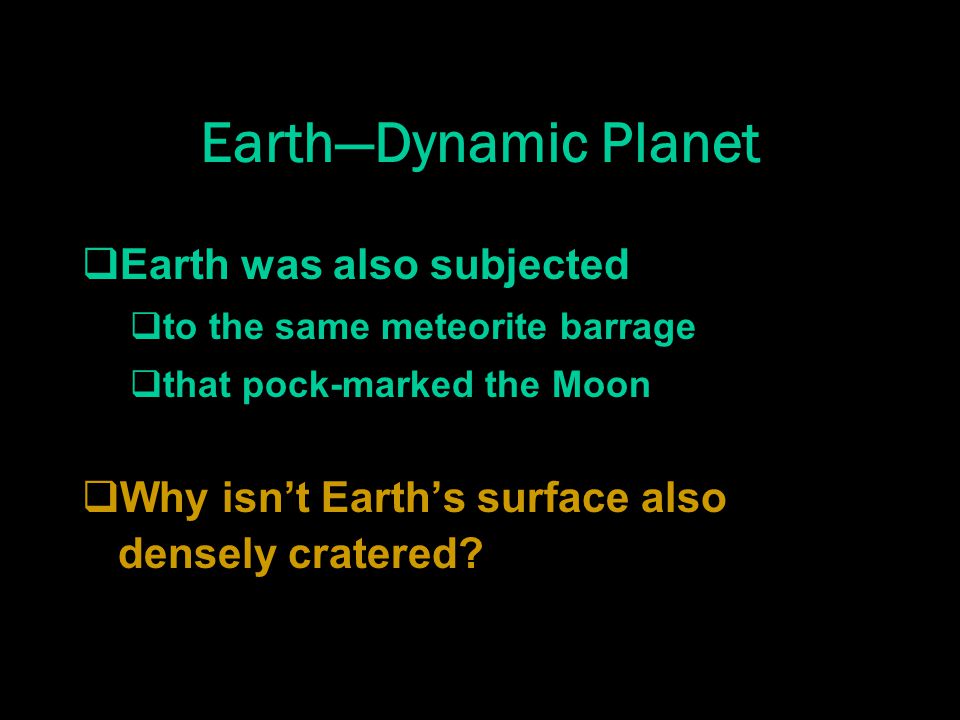 Earth—Dynamic Planet

❑Earth was also subjected

❑to the same meteorite barrage

❑that pock-marked the Moon

❑Why isn't Earth's surface also densely cratered?